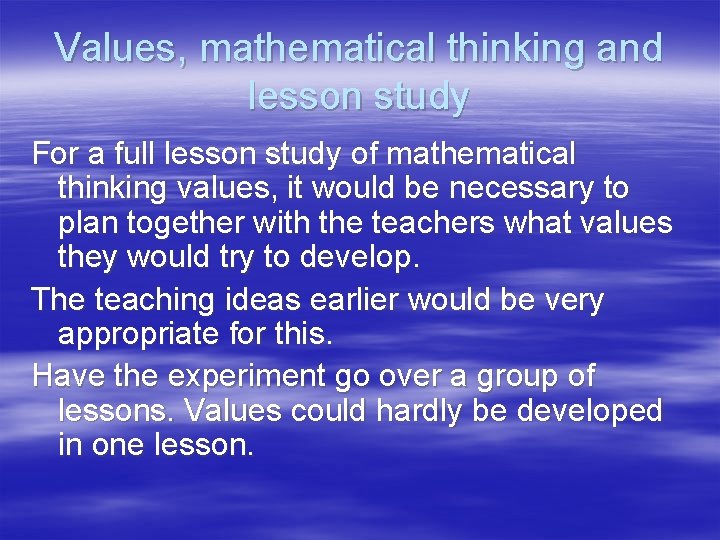 Values, mathematical thinking and lesson study

For a full lesson study of mathematical thinking values, it would be necessary to plan together with the teachers what values they would try to develop.

The teaching ideas earlier would be very appropriate for this.

Have the experiment go over a group of lessons. Values could hardly be developed in one lesson.